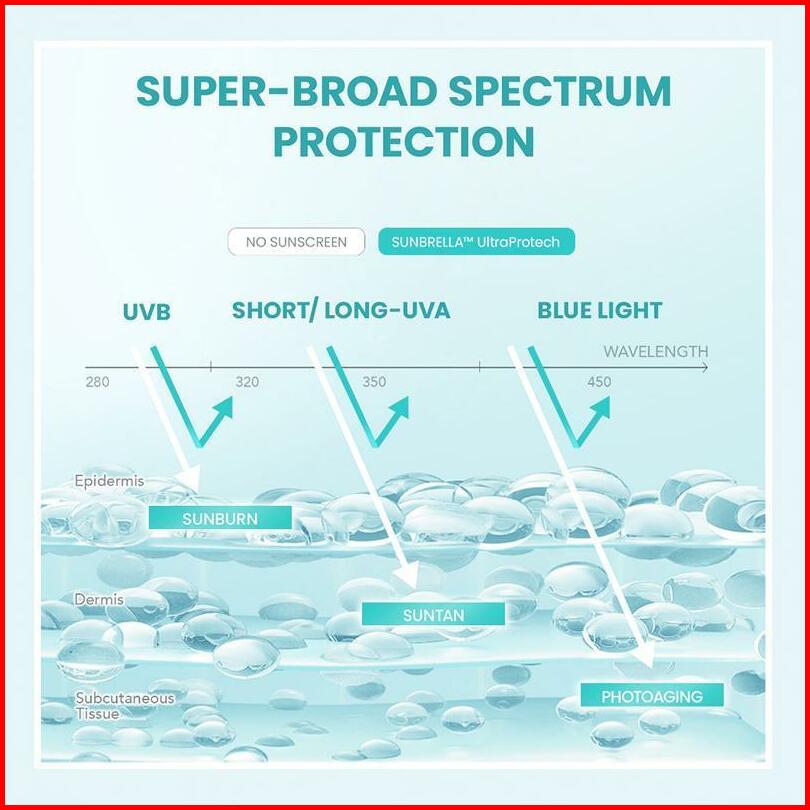 SUPER-BROAD SPECTRUM PROTECTION

NO SUNSCREEN
SUNBRELLA™ UltraProtech

UVB
SHORT/ LONG-UVA
BLUE LIGHT

WAVELENGTH
280
320
350
450

Epidermis
SUNBURN
Dermis
SUNTAN
Subcutaneous Tissue
PHOTOAGING